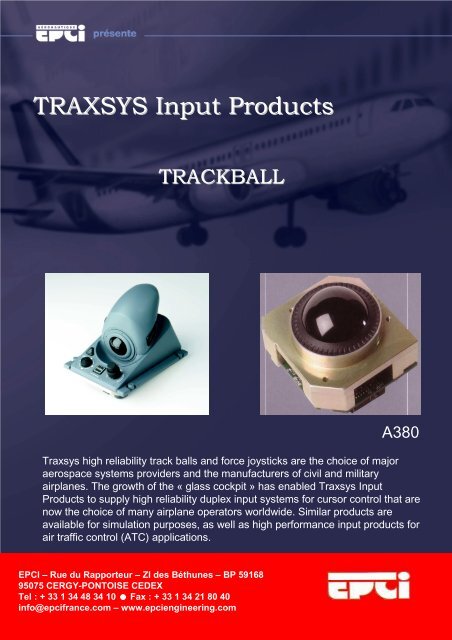 AERONAUTIQUE
EPCI présente

TRAXSYS Input Products

TRACKBALL

A380

Traxsys high reliability track balls and force joysticks are the choice of major aerospace systems providers and the manufacturers of civil and military airplanes. The growth of the « glass cockpit » has enabled Traxsys Input Products to supply high reliability duplex input systems for cursor control that are now the choice of many airplane operators worldwide. Similar products are available for simulation purposes, as well as high performance input products for air traffic control (ATC) applications.

EPCI – Rue du Rapporteur – ZI des Béthunes – BP 59168
95075 CERGY-PONTOISE CEDEX
Tel : + 33 1 34 48 34 10 ● Fax : + 33 1 34 21 80 40
info@epcifrance.com – www.epciengineering.com

EPCI